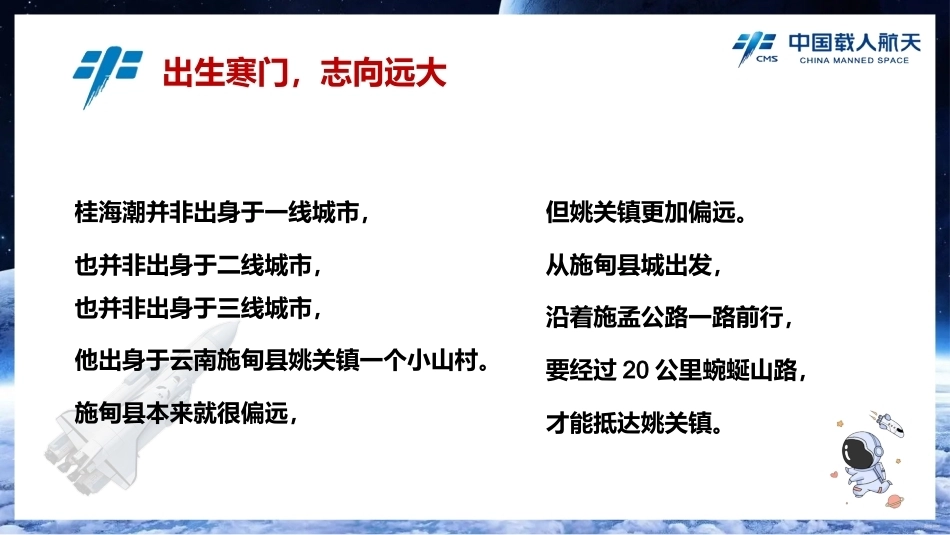 出生寒门，志向远大

CMS 中国载人航天 CHINA MANNED SPACE

桂海潮并非出身于一线城市，

也并非出身于二线城市，

也并非出身于三线城市，

他出身于云南施甸县姚关镇一个小山村。

施甸县本来就很偏远，

但姚关镇更加偏远。

从施甸县城出发，

沿着施孟公路一路前行，

要经过 20 公里蜿蜒山路，

才能抵达姚关镇。